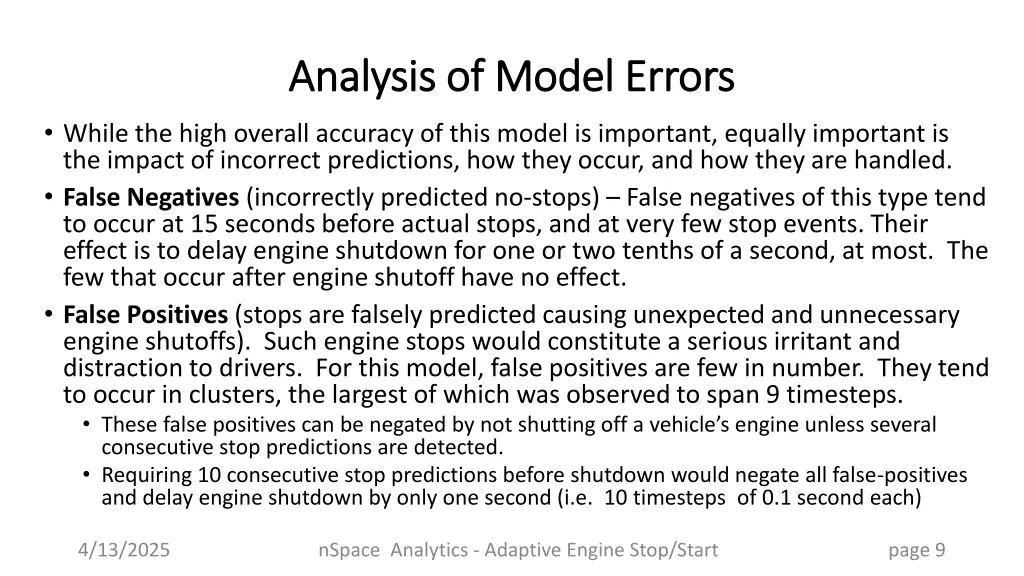 Analysis of Model Errors

• While the high overall accuracy of this model is important, equally important is the impact of incorrect predictions, how they occur, and how they are handled.

• False Negatives (incorrectly predicted no-stops) – False negatives of this type tend to occur at 15 seconds before actual stops, and at very few stop events. Their effect is to delay engine shutdown for one or two tenths of a second, at most. The few that occur after engine shutoff have no effect.

• False Positives (stops are falsely predicted causing unexpected and unnecessary engine shutoffs). Such engine stops would constitute a serious irritant and distraction to drivers. For this model, false positives are few in number. They tend to occur in clusters, the largest of which was observed to span 9 timesteps.

• These false positives can be negated by not shutting off a vehicle's engine unless several consecutive stop predictions are detected.

• Requiring 10 consecutive stop predictions before shutdown would negate all false-positives and delay engine shutdown by only one second (i.e. 10 timesteps of 0.1 second each)

4/13/2025

nSpace Analytics - Adaptive Engine Stop/Start

page 9